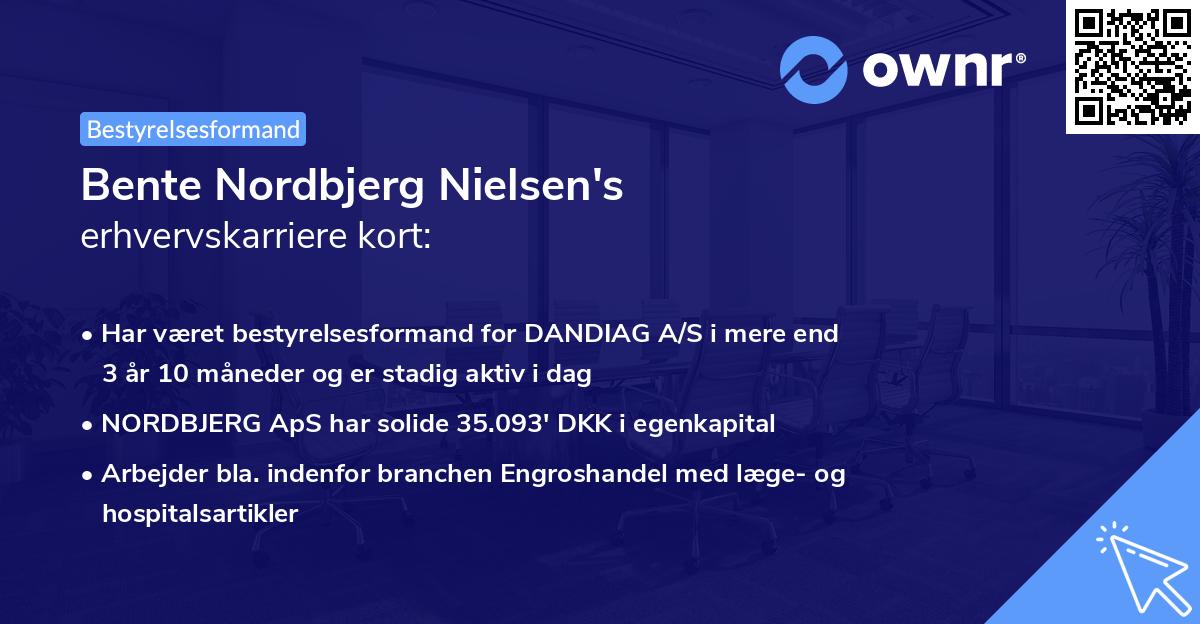 ownr®

Bestyrelsesformand

Bente Nordbjerg Nielsen's
erhvervskarriere kort:

• Har været bestyrelsesformand for DANDIAG A/S i mere end 3 år 10 måneder og er stadig aktiv i dag
• NORDBJERG ApS har solide 35.093' DKK i egenkapital
• Arbejder bla. indenfor branchen Engroshandel med læge- og hospitalsartikler